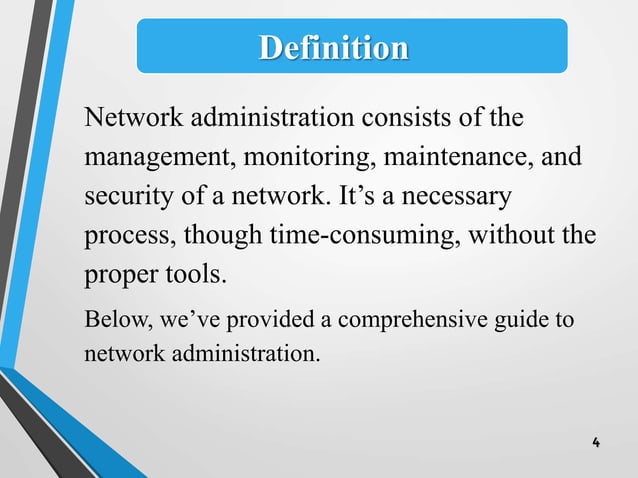 Definition

Network administration consists of the management, monitoring, maintenance, and security of a network. It’s a necessary process, though time-consuming, without the proper tools.

Below, we’ve provided a comprehensive guide to network administration.

4